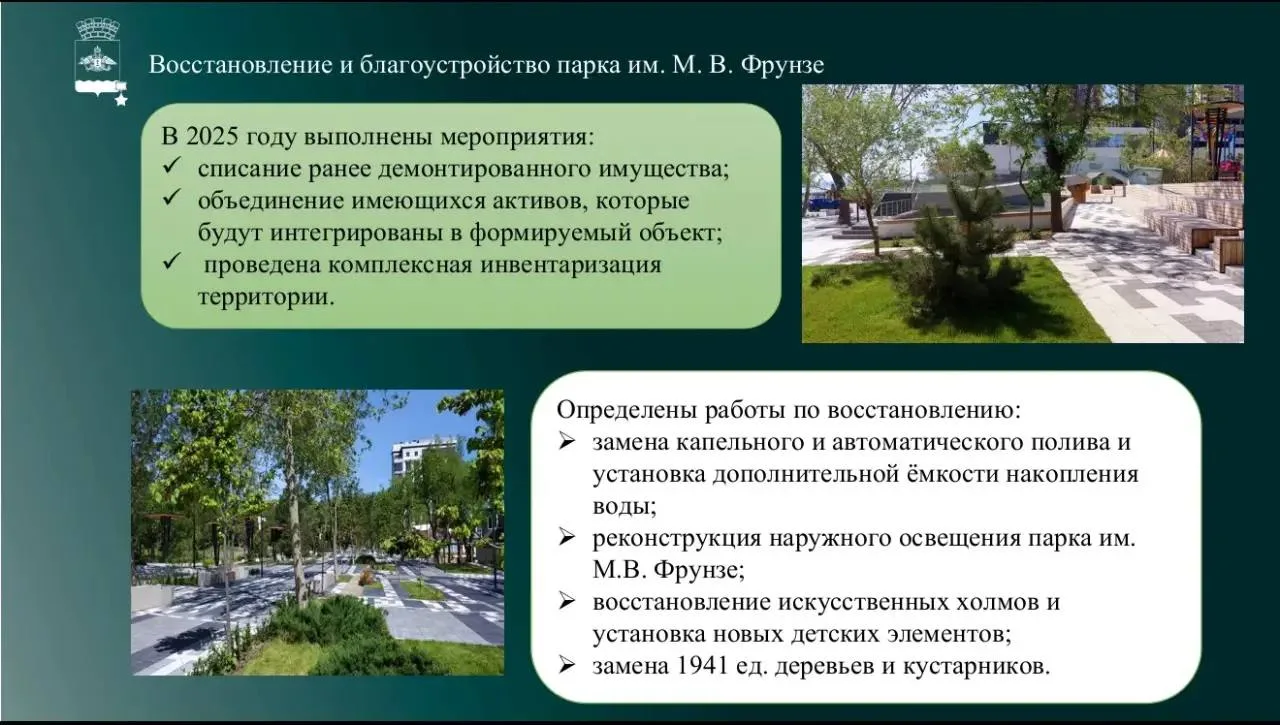 Восстановление и благоустройство парка им. М. В. Фрунзе

В 2025 году выполнены мероприятия:
✓ списание ранее демонтированного имущества;
✓ объединение имеющихся активов, которые будут интегрированы в формируемый объект;
✓ проведена комплексная инвентаризация территории.

Определены работы по восстановлению:
➢ замена капельного и автоматического полива и установка дополнительной ёмкости накопления воды;
➢ реконструкция наружного освещения парка им. М.В. Фрунзе;
➢ восстановление искусственных холмов и установка новых детских элементов;
➢ замена 1941 ед. деревьев и кустарников.